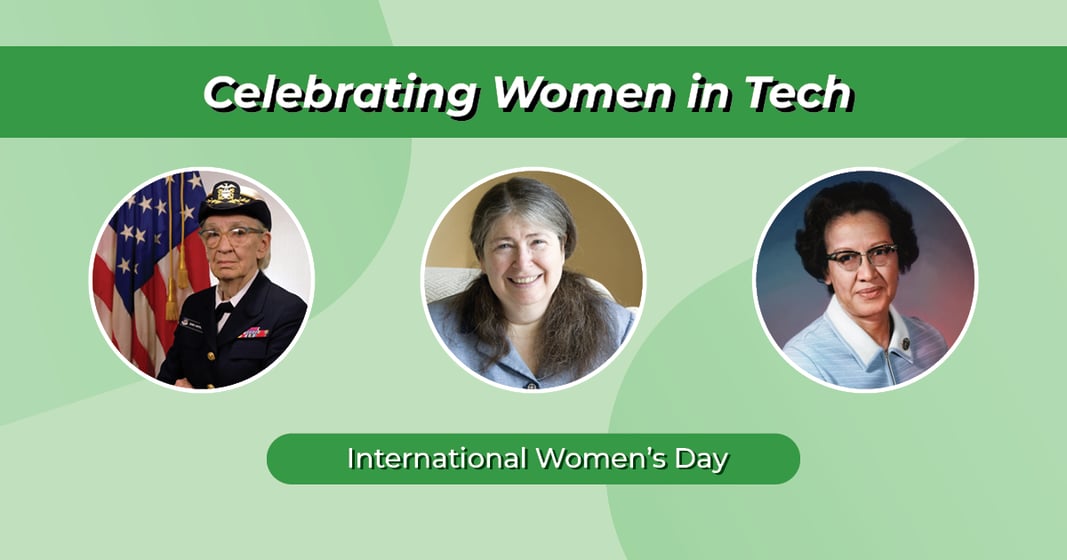 Celebrating Women in Tech

International Women's Day